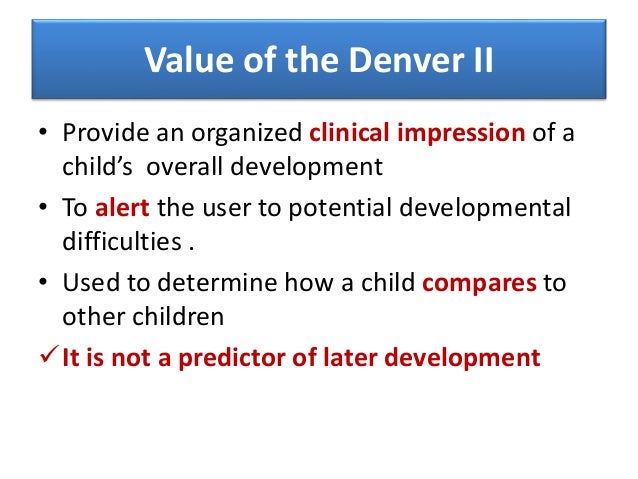 Value of the Denver II

• Provide an organized clinical impression of a child's overall development

• To alert the user to potential developmental difficulties .

• Used to determine how a child compares to other children

✓ It is not a predictor of later development